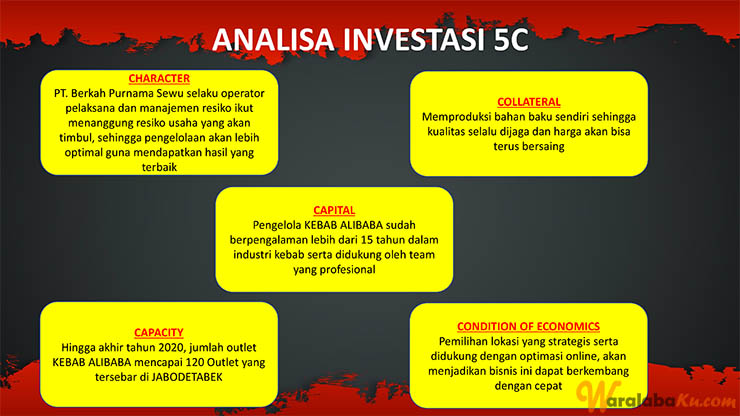 ANALISA INVESTASI 5C

CHARACTER
PT. Berkah Purnama Sewu selaku operator pelaksana dan manajemen resiko ikut menanggung resiko usaha yang akan timbul, sehingga pengelolaan akan lebih optimal guna mendapatkan hasil yang terbaik

COLLATERAL
Memproduksi bahan baku sendiri sehingga kualitas selalu dijaga dan harga akan bisa terus bersaing

CAPITAL
Pengelola KEBAB ALIBABA sudah berpengalaman lebih dari 15 tahun dalam industri kebab serta didukung oleh team yang profesional

CAPACITY
Hingga akhir tahun 2020, jumlah outlet KEBAB ALIBABA mencapai 120 Outlet yang tersebar di JABODETABEK

CONDITION OF ECONOMICS
Pemilihan lokasi yang strategis serta didukung dengan optimasi online, akan menjadikan bisnis ini dapat berkembang dengan cepat

WaralabaKu.com